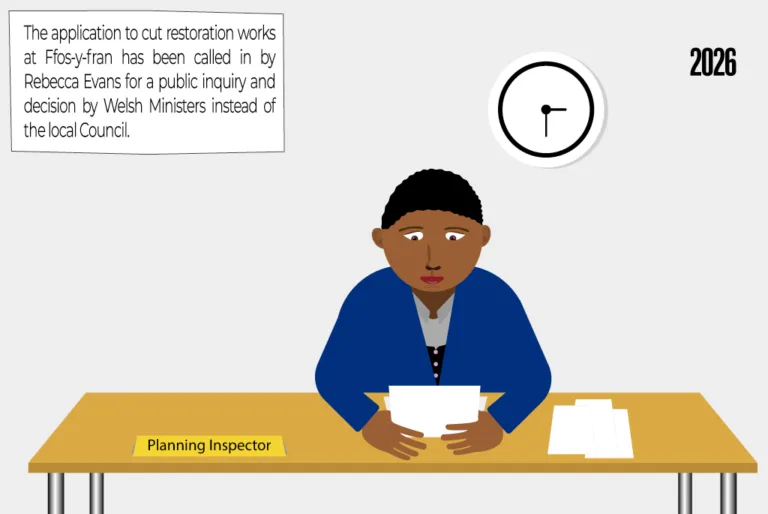 The application to cut restoration works at Ffos-y-fran has been called in by Rebecca Evans for a public inquiry and decision by Welsh Ministers instead of the local Council.

2026

Planning Inspector